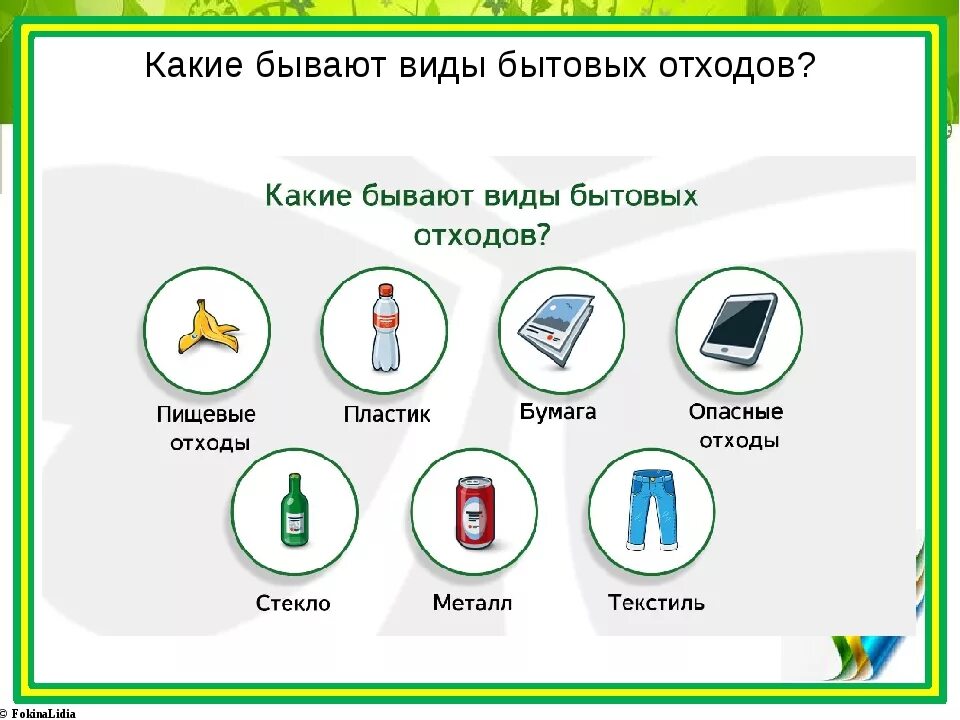 Какие бывают виды бытовых отходов?

Какие бывают виды бытовых отходов?

Пищевые отходы

Пластик

Бумага

Опасные отходы

Стекло

Металл

Текстиль

© FokinaLidia